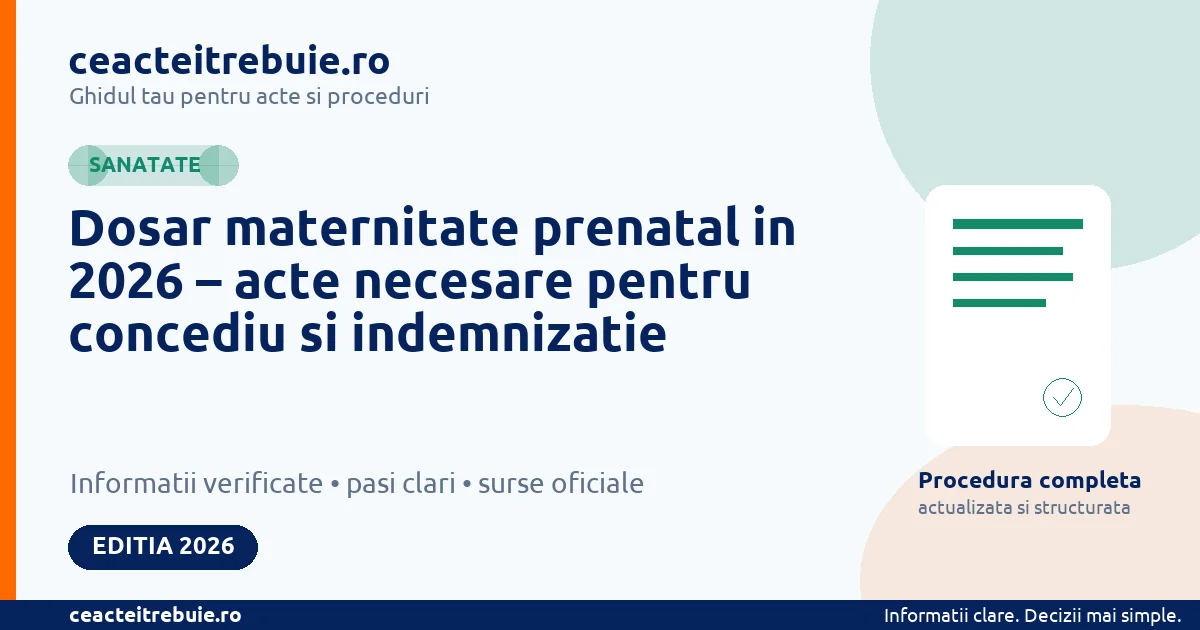 ceacteitrebuie.ro
Ghidul tau pentru acte si proceduri

SANATATE

Dosar maternitate prenatal in 2026 – acte necesare pentru concediu si indemnizatie

Informatii verificate • pasi clari • surse oficiale

EDITIA 2026

Procedura completa
actualizata si structurata

ceacteitrebuie.ro
Informatii clare. Decizii mai simple.